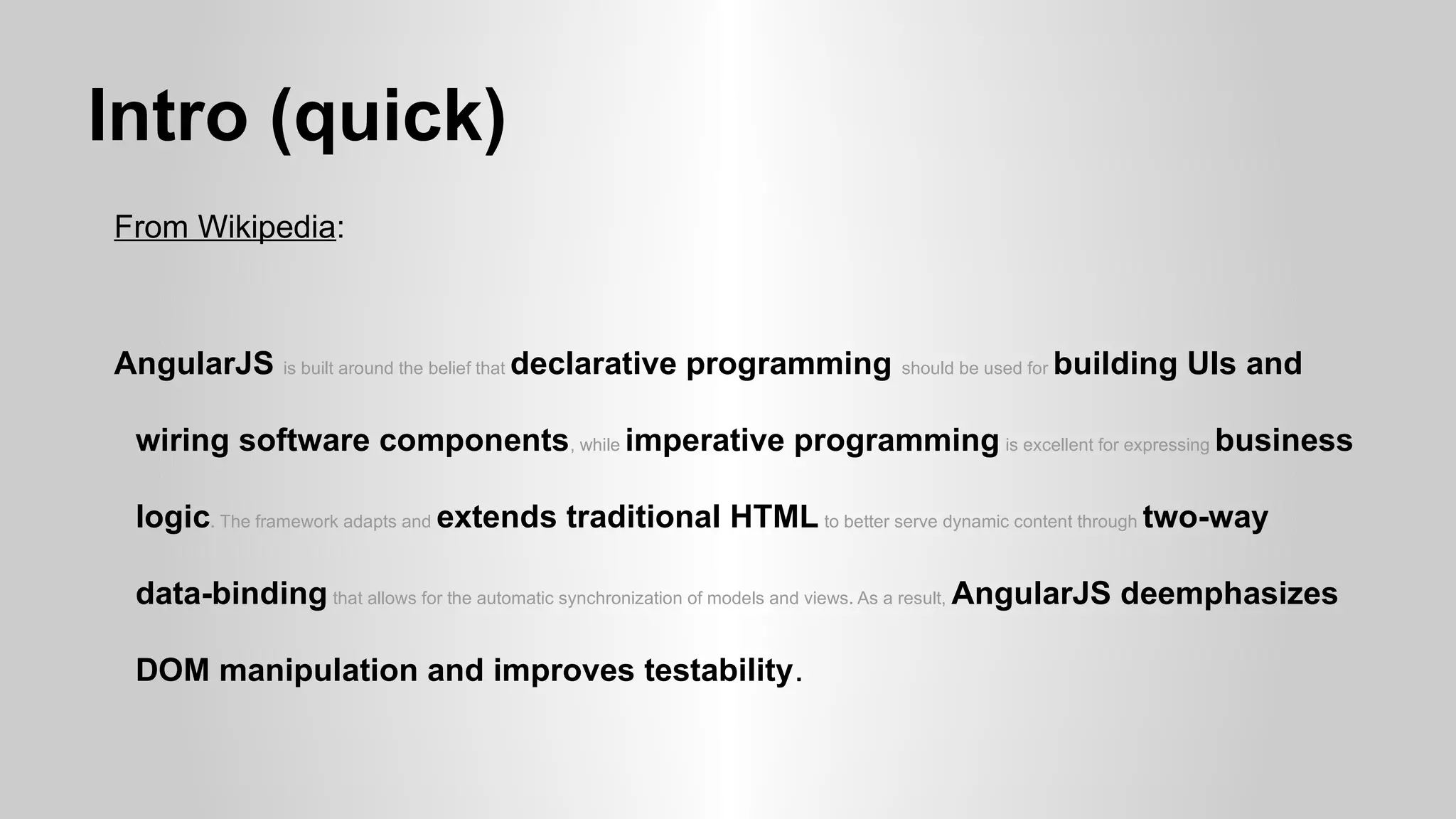 Intro (quick)

From Wikipedia:

AngularJS is built around the belief that declarative programming should be used for building UIs and wiring software components, while imperative programming is excellent for expressing business logic. The framework adapts and extends traditional HTML to better serve dynamic content through two-way data-binding that allows for the automatic synchronization of models and views. As a result, AngularJS deemphasizes DOM manipulation and improves testability.